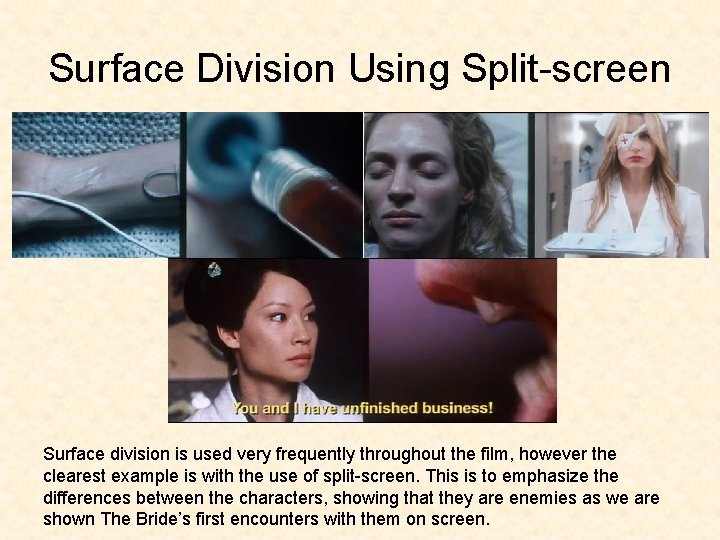 Surface Division Using Split-screen

You and I have unfinished business!

Surface division is used very frequently throughout the film, however the clearest example is with the use of split-screen. This is to emphasize the differences between the characters, showing that they are enemies as we are shown The Bride's first encounters with them on screen.